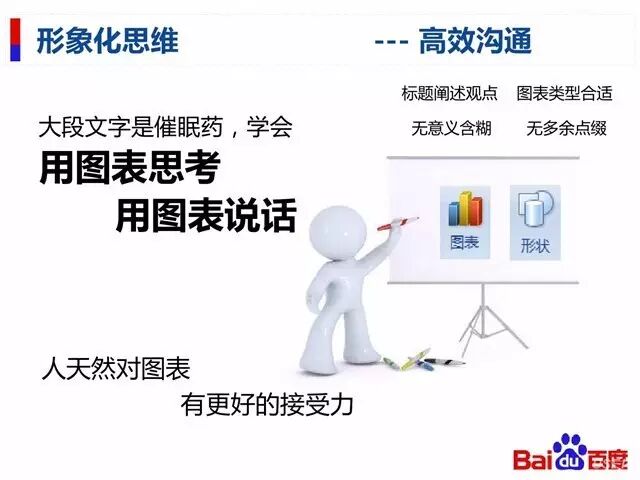 形象化思维 --- 高效沟通

标题阐述观点 图表类型合适

无意义含糊 无多余点缀

大段文字是催眠药，学会

用图表思考

用图表说话

图表

形状

人天然对图表

有更好的接受力

Baidu百度